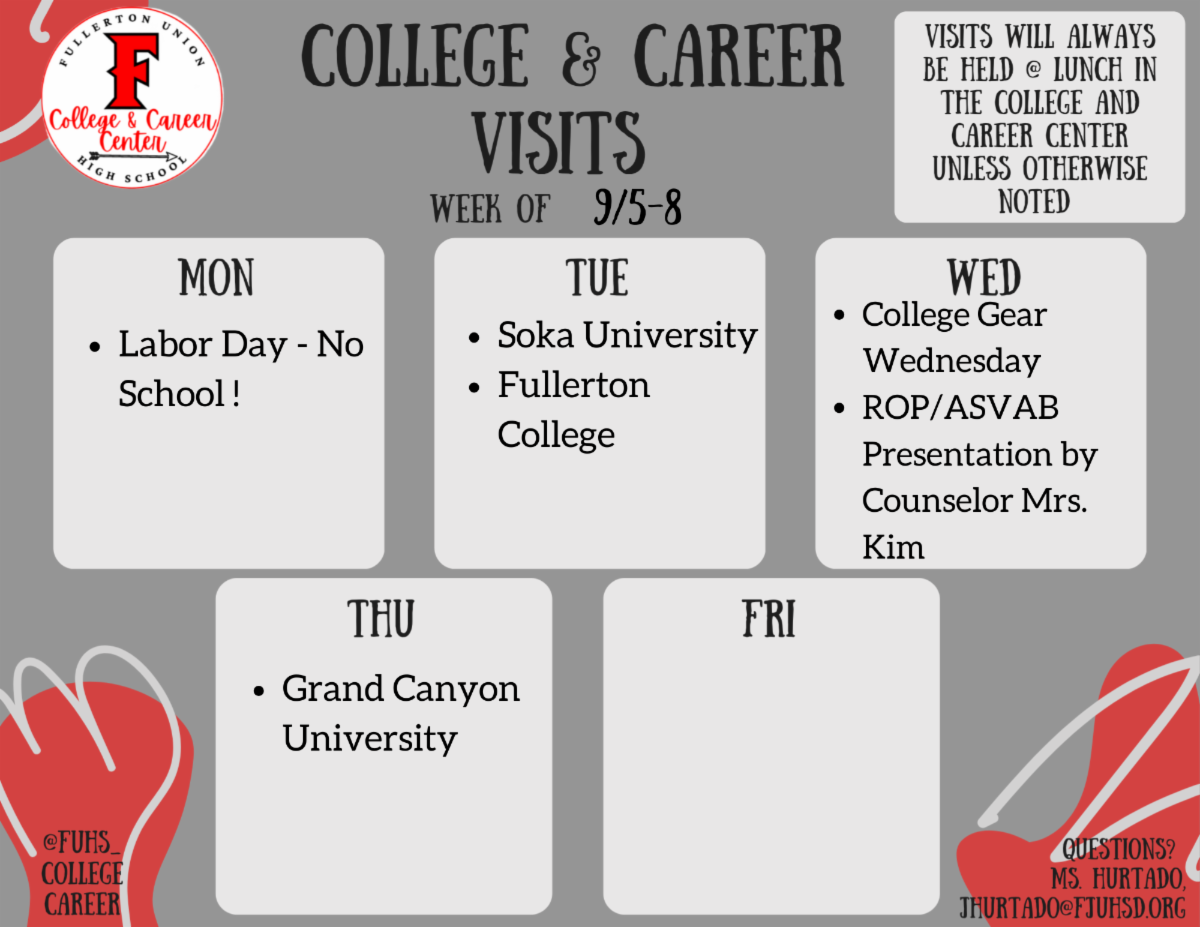 FULLERTON UNION
F
College & Career Center
HIGH SCHOOL

COLLEGE & CAREER VISITS
WEEK OF 9/5-8

VISITS WILL ALWAYS BE HELD @ LUNCH IN THE COLLEGE AND CAREER CENTER UNLESS OTHERWISE NOTED

MON
• Labor Day - No School !

TUE
• Soka University
• Fullerton College

WED
• College Gear Wednesday
• ROP/ASVAB Presentation by Counselor Mrs. Kim

THU
• Grand Canyon University

FRI

@FUHS_ COLLEGE CAREER

QUESTIONS? MS. HURTADO, JHURTADO@FJUHSD.ORG